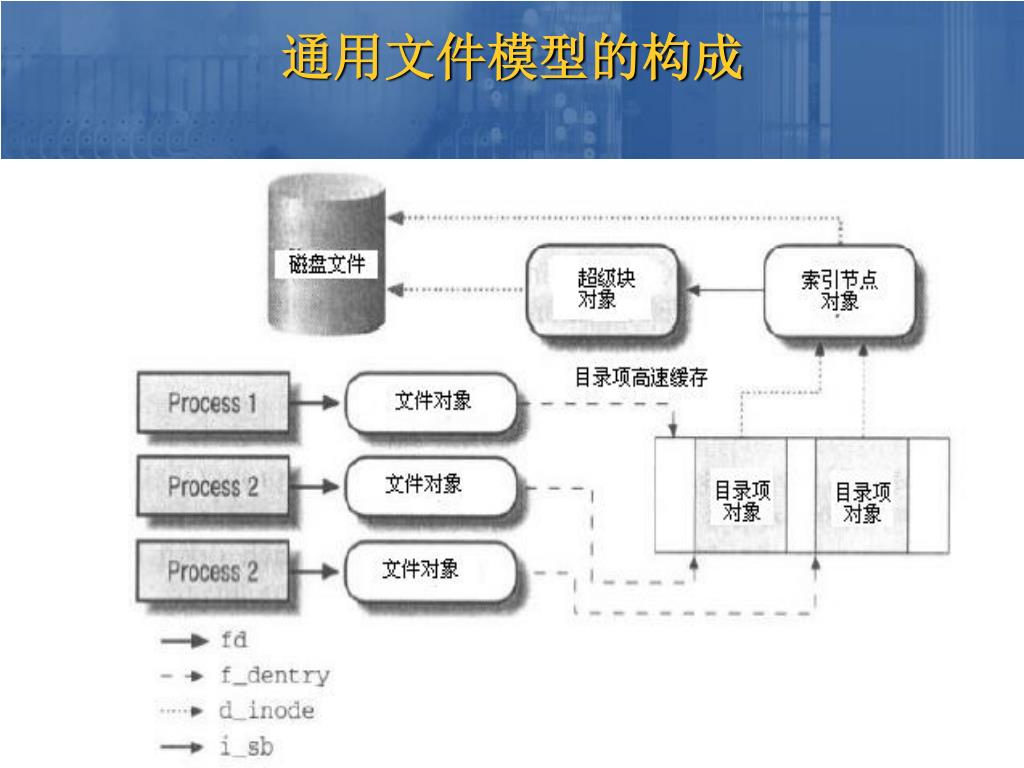 通用文件模型的构成

磁盘文件

超级块对象

索引节点对象

目录项高速缓存

Process 1

文件对象

Process 2

文件对象

Process 2

文件对象

目录项对象

目录项对象

fd
f_dentry
d_inode
i_sb